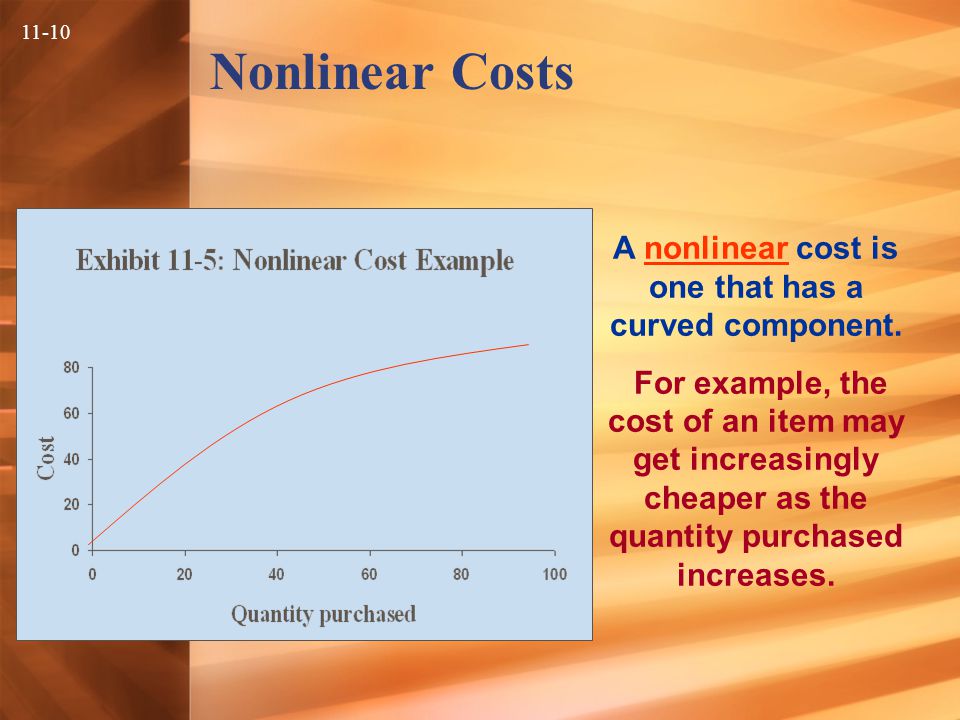 11-10

Nonlinear Costs

Exhibit 11-5: Nonlinear Cost Example

80
60
40
20
0

Cost

0 20 40 60 80 100

Quantity purchased

A nonlinear cost is one that has a curved component.

For example, the cost of an item may get increasingly cheaper as the quantity purchased increases.